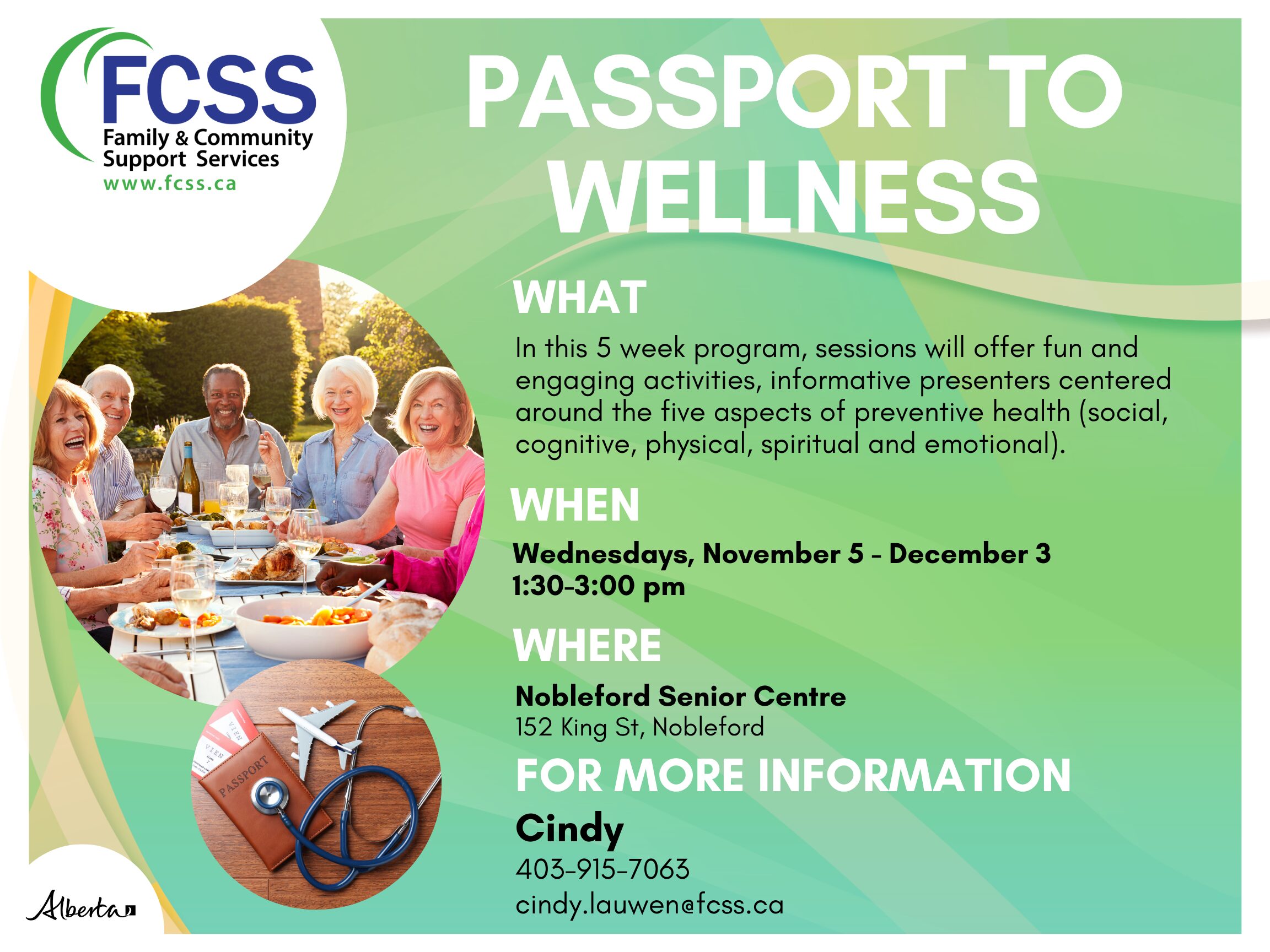 FCSS
Family & Community
Support Services
www.fcss.ca

PASSPORT TO WELLNESS

WHAT

In this 5 week program, sessions will offer fun and engaging activities, informative presenters centered around the five aspects of preventive health (social, cognitive, physical, spiritual and emotional).

WHEN

Wednesdays, November 5 - December 3
1:30-3:00 pm

WHERE

Nobleford Senior Centre
152 King St, Nobleford

FOR MORE INFORMATION

Cindy
403-915-7063
cindy.lauwen@fcss.ca

PASSPORT

Alberta